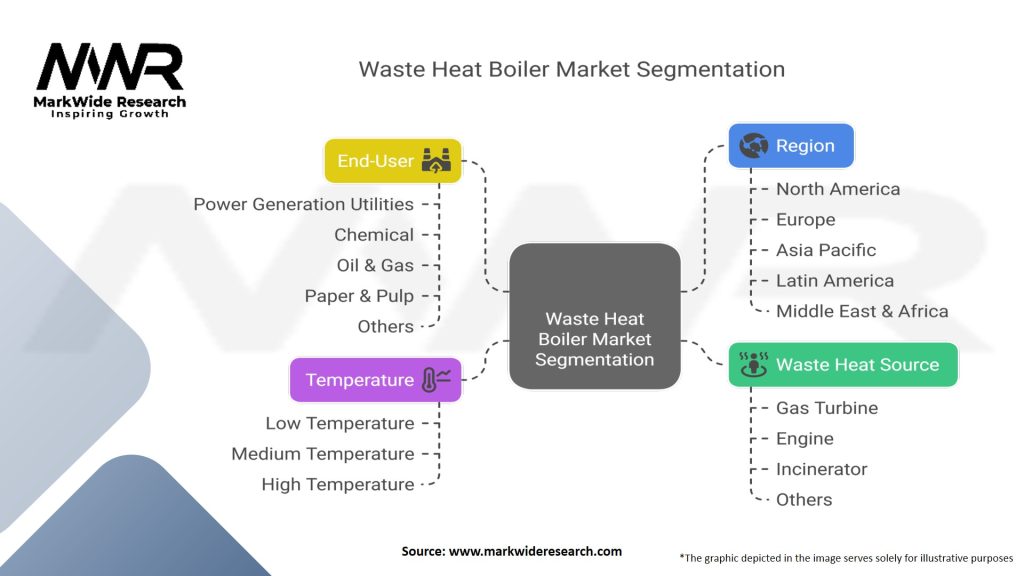 MWR
MarkWide Research
Inspiring Growth

Waste Heat Boiler Market Segmentation

End-User
Power Generation Utilities
Chemical
Oil & Gas
Paper & Pulp
Others

Temperature
Low Temperature
Medium Temperature
High Temperature

Waste Heat Boiler Market Segmentation

Region
North America
Europe
Asia Pacific
Latin America
Middle East & Africa

Waste Heat Source
Gas Turbine
Engine
Incinerator
Others

Source: www.markwideresearch.com

*The graphic depicted in the image serves solely for illustrative purposes